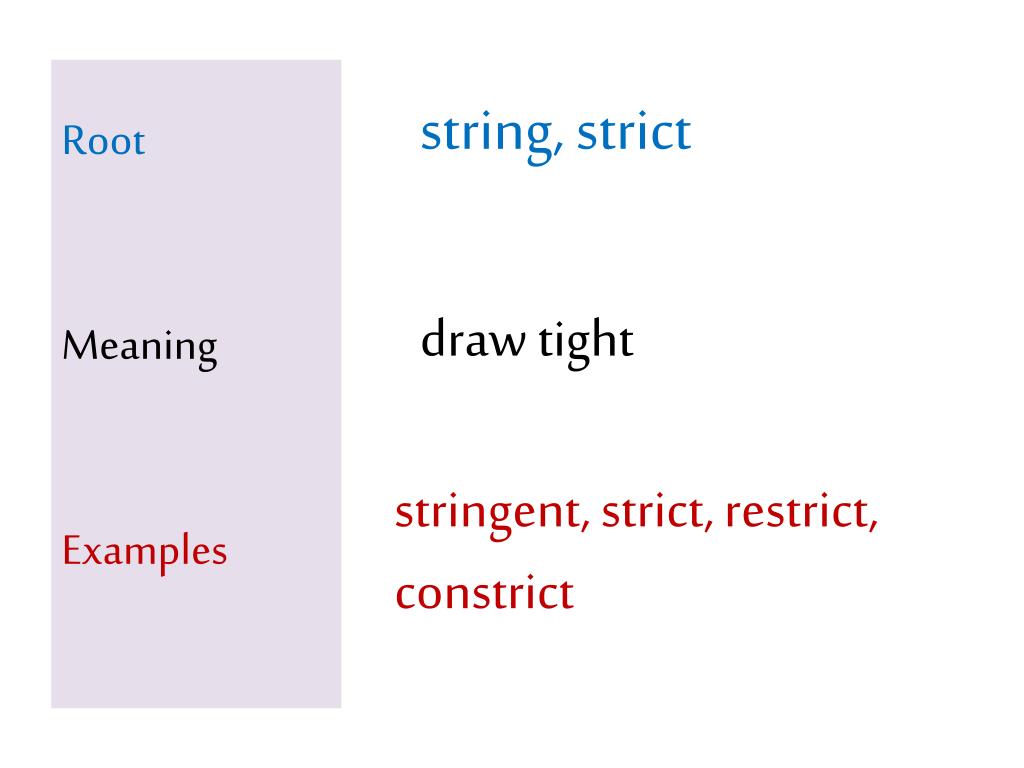 Root

string, strict

Meaning

draw tight

Examples

stringent, strict, restrict, constrict